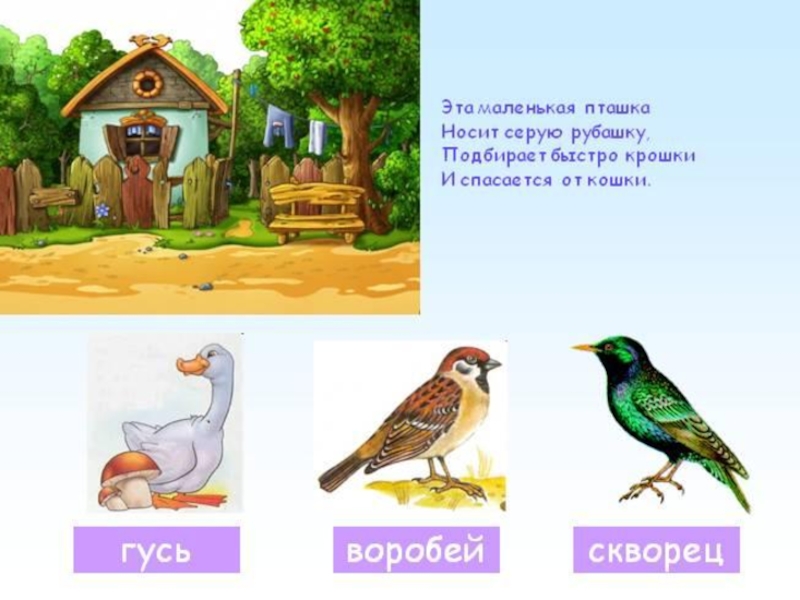 Эта маленькая пташка
Носит серую рубашку,
Подбирает быстро крошки
И спасается от кошки.

гусь

воробей

скворец